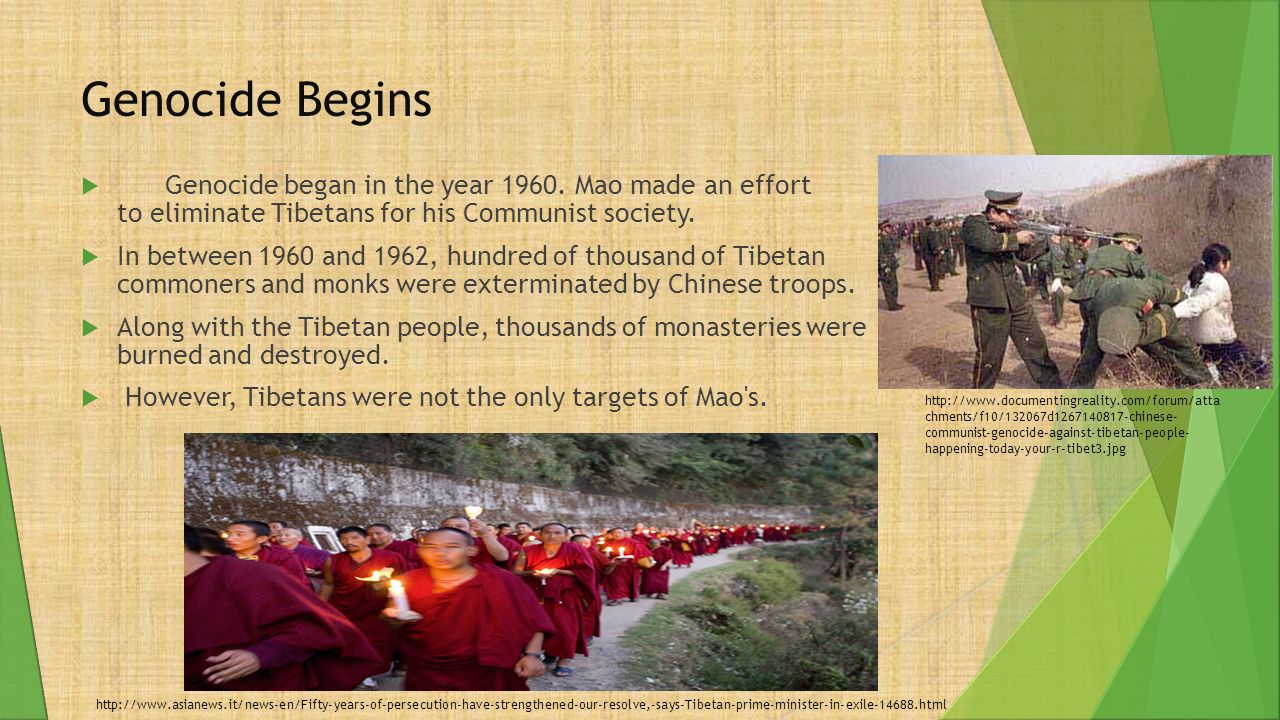 Genocide Begins

Genocide began in the year 1960. Mao made an effort to eliminate Tibetans for his Communist society.

In between 1960 and 1962, hundred of thousand of Tibetan commoners and monks were exterminated by Chinese troops.

Along with the Tibetan people, thousands of monasteries were burned and destroyed.

However, Tibetans were not the only targets of Mao's.

http://www.documentingreality.com/forum/attachments/f10/132067d1267140817-chinese-communist-genocide-against-tibetan-people-happening-today-your-r-tibet3.jpg

http://www.asianews.it/news-en/Fifty-years-of-persecution-have-strengthened-our-resolve,-says-Tibetan-prime-minister-in-exile-14688.html